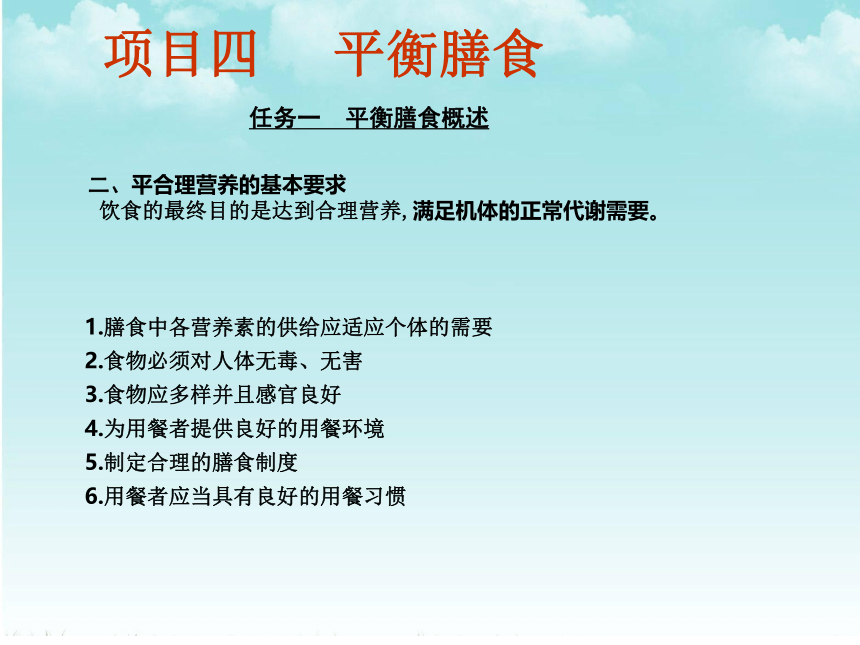 项目四　平衡膳食

任务一　平衡膳食概述

二、平合理营养的基本要求
饮食的最终目的是达到合理营养, 满足机体的正常代谢需要。

1.膳食中各营养素的供给应适应个体的需要
2.食物必须对人体无毒、无害
3.食物应多样并且感官良好
4.为用餐者提供良好的用餐环境
5.制定合理的膳食制度
6.用餐者应当具有良好的用餐习惯